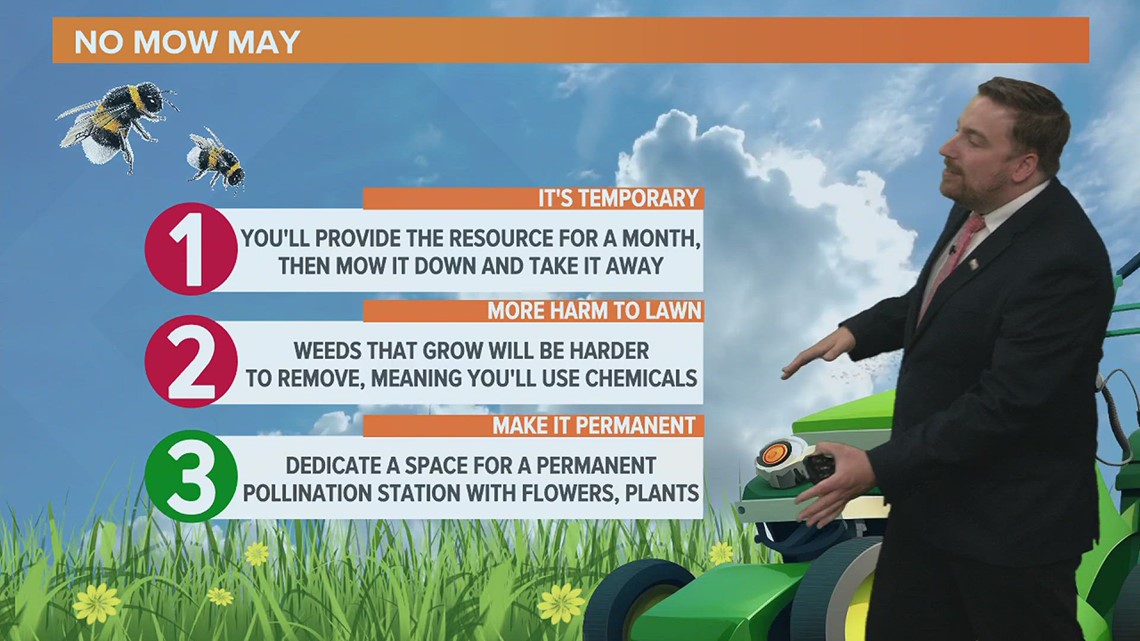 NO MOW MAY

IT'S TEMPORARY

1

YOU'LL PROVIDE THE RESOURCE FOR A MONTH, THEN MOW IT DOWN AND TAKE IT AWAY

MORE HARM TO LAWN

2

WEEDS THAT GROW WILL BE HARDER TO REMOVE, MEANING YOU'LL USE CHEMICALS

MAKE IT PERMANENT

3

DEDICATE A SPACE FOR A PERMANENT POLLINATION STATION WITH FLOWERS, PLANTS